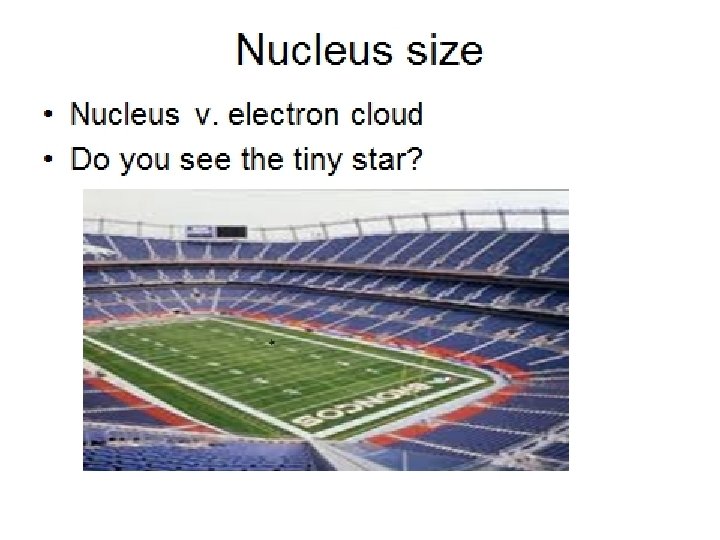 Nucleus size

• Nucleus v. electron cloud
• Do you see the tiny star?

BRONCOS